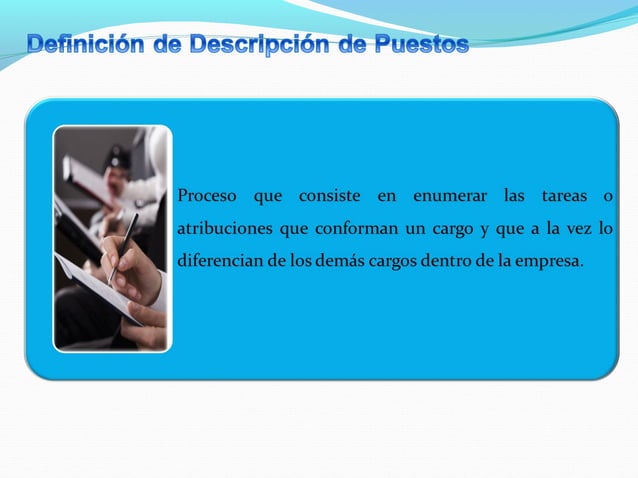 Definición de Descripción de Puestos

Proceso que consiste en enumerar las tareas o atribuciones que conforman un cargo y que a la vez lo diferencian de los demás cargos dentro de la empresa.